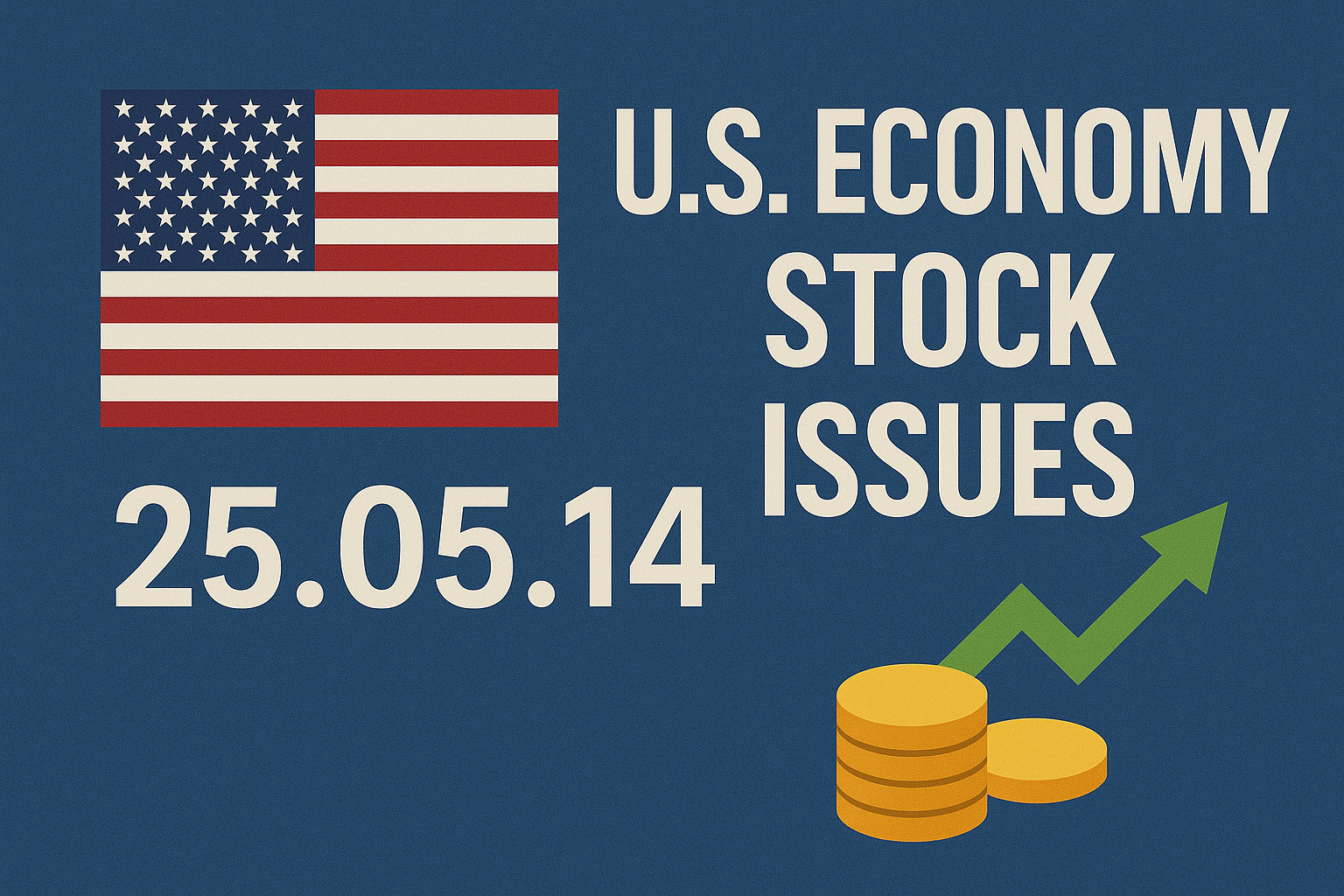 U.S. ECONOMY STOCK ISSUES

25.05.14